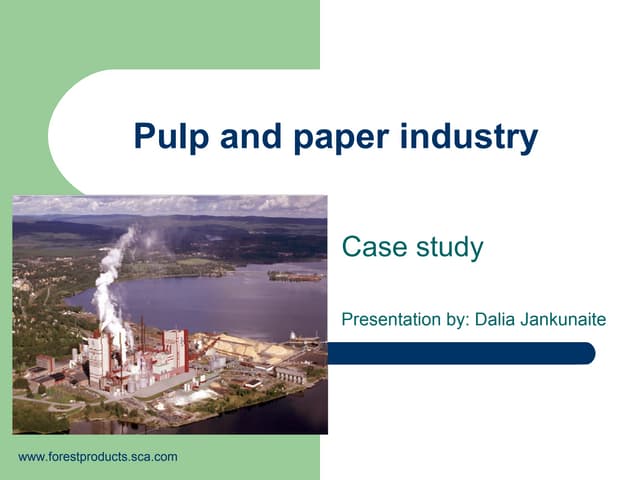 Pulp and paper industry

Case study

Presentation by: Dalia Jankunaite

www.forestproducts.sca.com